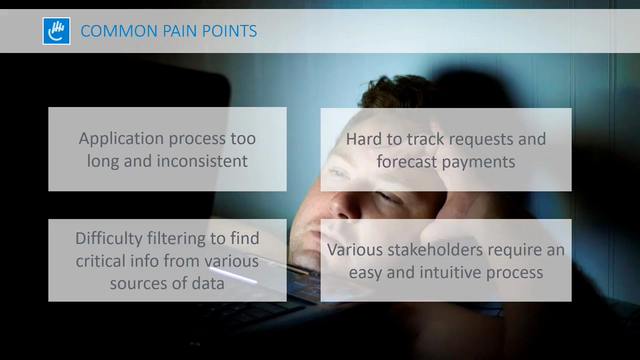 COMMON PAIN POINTS

Application process too long and inconsistent

Hard to track requests and forecast payments

Difficulty filtering to find critical info from various sources of data

Various stakeholders require an easy and intuitive process